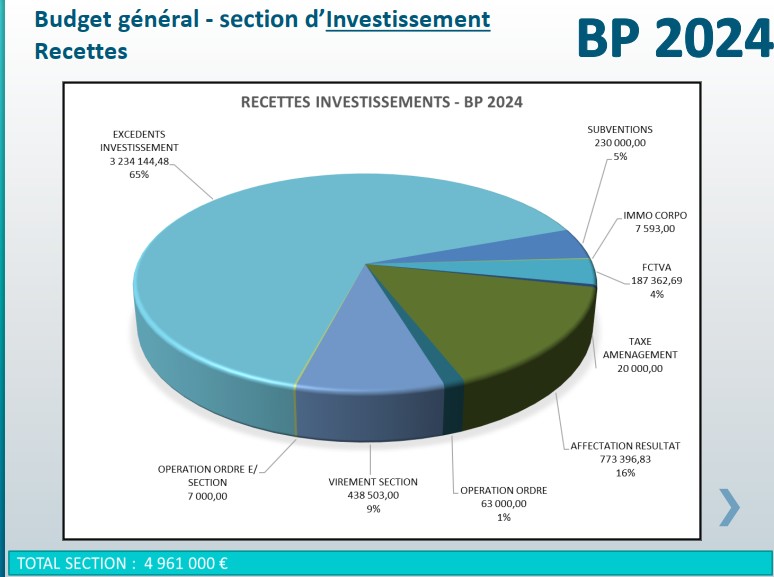 Budget général - section d'Investissement
Recettes

BP 2024

RECETTES INVESTISSEMENTS - BP 2024

EXCEDENTS INVESTISSEMENT
3 234 144,48
65%

SUBVENTIONS
230 000,00
5%

IMMO CORPO
7 593,00

FCTVA
187 362,69
4%

TAXE AMENAGEMENT
20 000,00

AFFECTATION RESULTAT
773 396,83
16%

OPERATION ORDRE
63 000,00
1%

VIREMENT SECTION
438 503,00
9%

OPERATION ORDRE E/ SECTION
7 000,00

TOTAL SECTION : 4 961 000 €